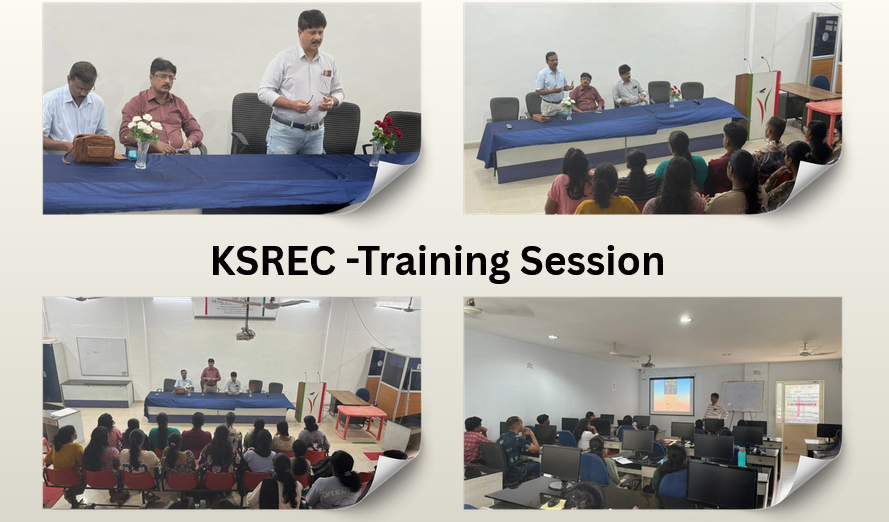 KSREC -Training Session